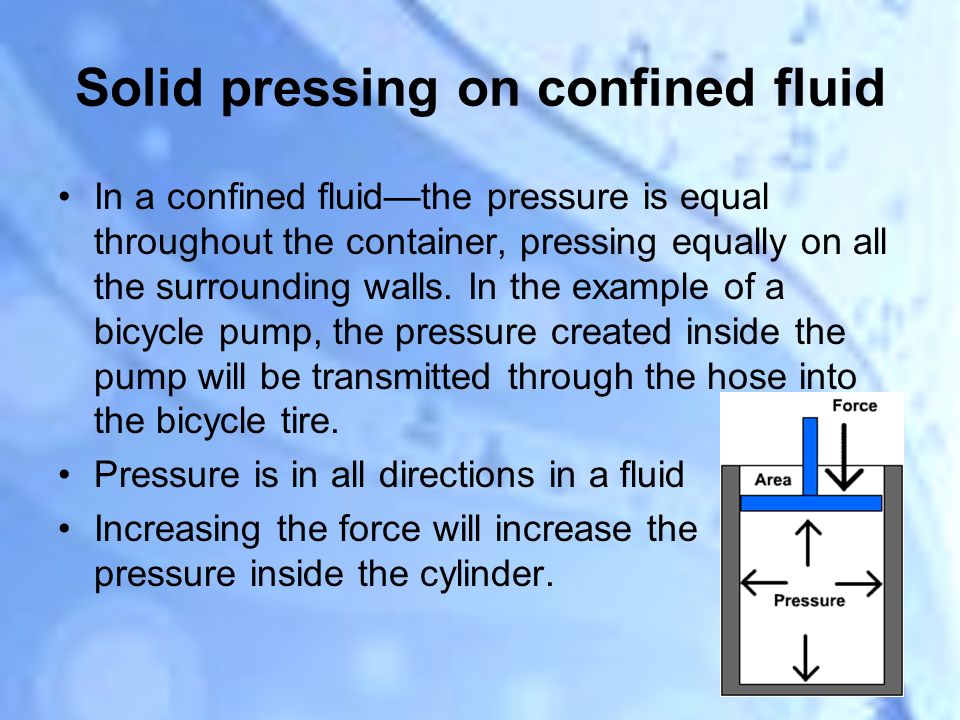 Solid pressing on confined fluid

• In a confined fluid—the pressure is equal throughout the container, pressing equally on all the surrounding walls. In the example of a bicycle pump, the pressure created inside the pump will be transmitted through the hose into the bicycle tire.

• Pressure is in all directions in a fluid

• Increasing the force will increase the pressure inside the cylinder.

Force

Area

Pressure